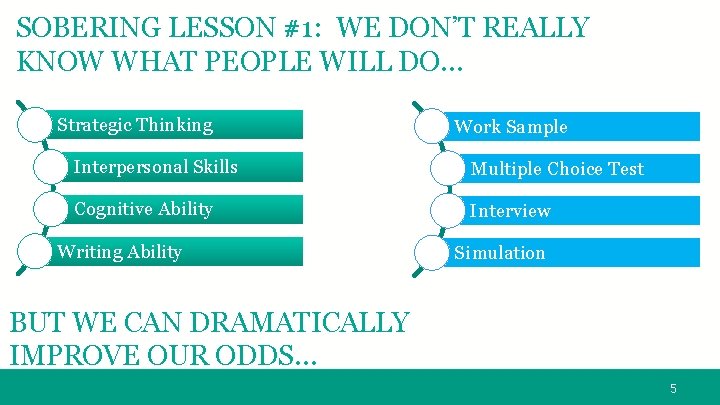 SOBERING LESSON #1: WE DON'T REALLY KNOW WHAT PEOPLE WILL DO…

Strategic Thinking
Interpersonal Skills
Cognitive Ability
Writing Ability

Work Sample
Multiple Choice Test
Interview
Simulation

BUT WE CAN DRAMATICALLY IMPROVE OUR ODDS…

5